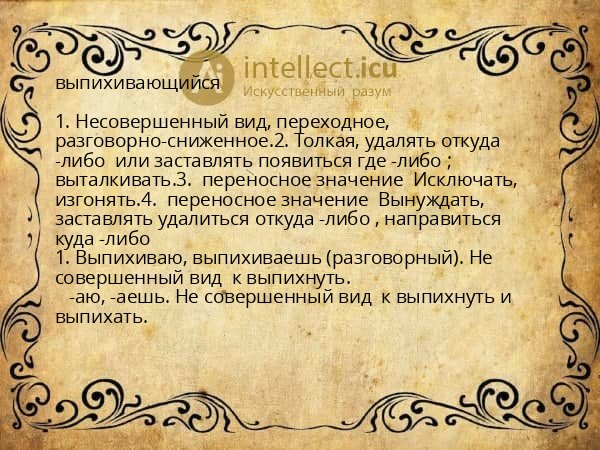 intellect.icu
Искусственный разум

выпихивающийся

1. Несовершенный вид, переходное, разговорно-сниженное.2. Толкая, удалять откуда -либо или заставлять появиться где -либо ; выталкивать.3. переносное значение Исключать, изгонять.4. переносное значение Вынуждать, заставлять удалиться откуда -либо , направиться куда -либо
1. Выпихиваю, выпихиваешь (разговорный). Не совершенный вид к выпихнуть.
-аю, -аешь. Не совершенный вид к выпихнуть и выпихать.